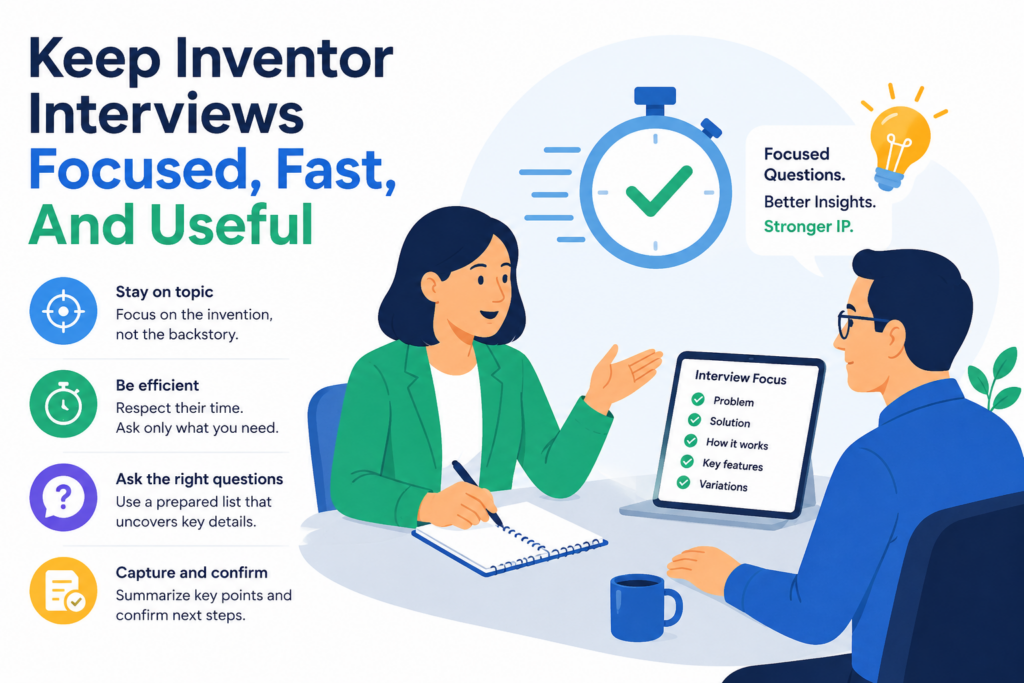 Keep Inventor Interviews Focused, Fast, And Useful

Stay on topic
Focus on the invention, not the backstory.

Be efficient
Respect their time. Ask only what you need.

Ask the right questions
Use a prepared list that uncovers key details.

Capture and confirm
Summarize key points and confirm next steps.

Focused Questions.
Better Insights.
Stronger IP.

Interview Focus
Problem
Solution
How it works
Key features
Variations